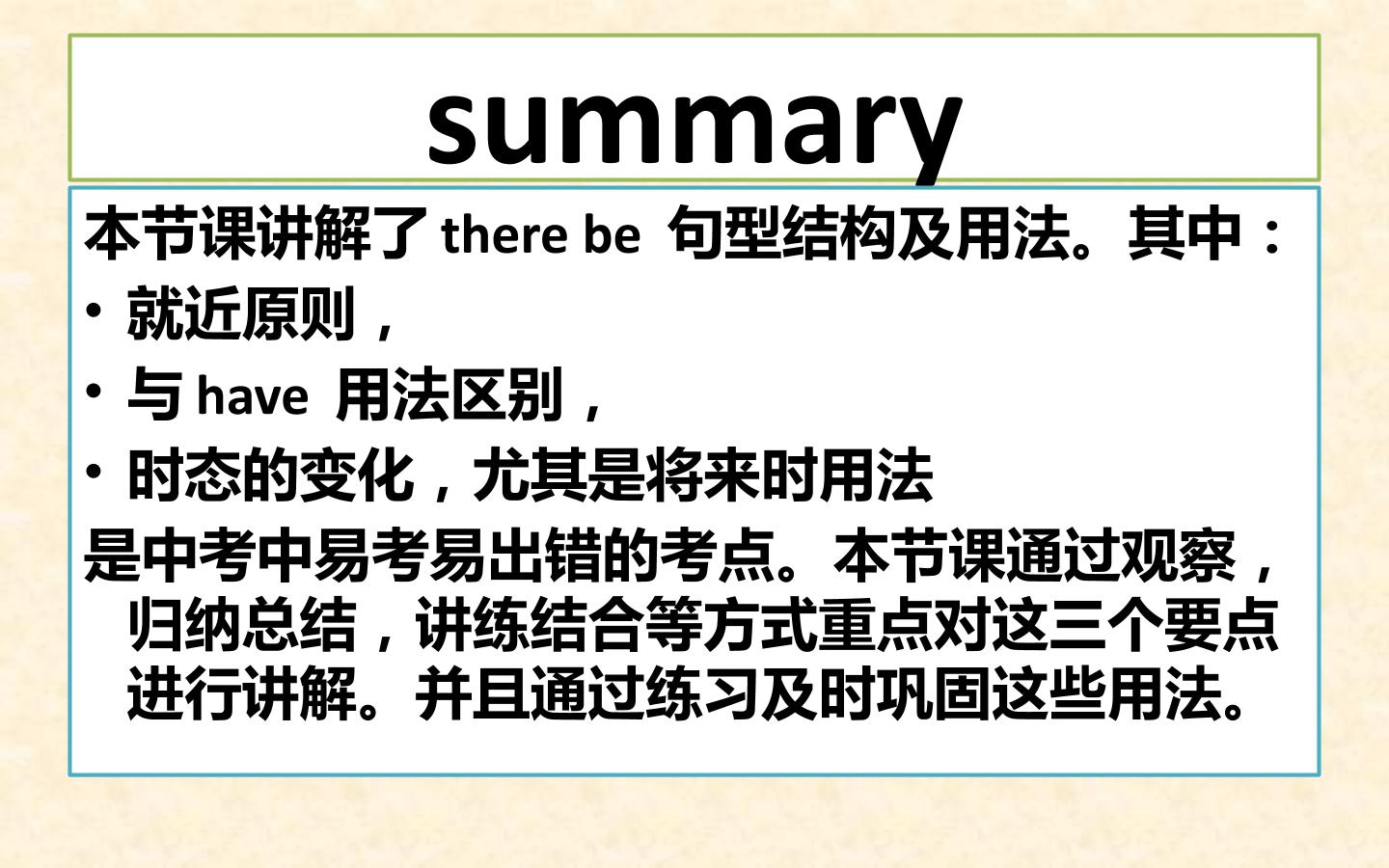 summary

本节课讲解了 there be 句型结构及用法。其中：

• 就近原则，
• 与 have 用法区别，
• 时态的变化，尤其是将来时用法

是中考中易考易出错的考点。本节课通过观察，归纳总结，讲练结合等方式重点对这三个要点进行讲解。并且通过练习及时巩固这些用法。